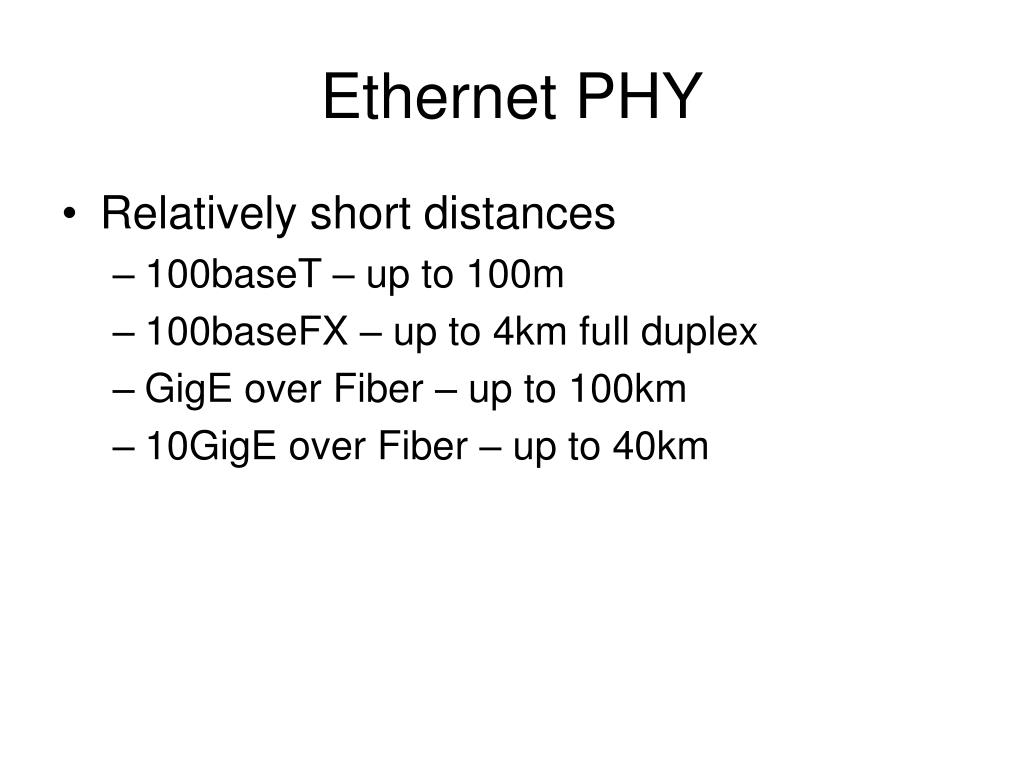 Ethernet PHY

• Relatively short distances
– 100baseT – up to 100m
– 100baseFX – up to 4km full duplex
– GigE over Fiber – up to 100km
– 10GigE over Fiber – up to 40km